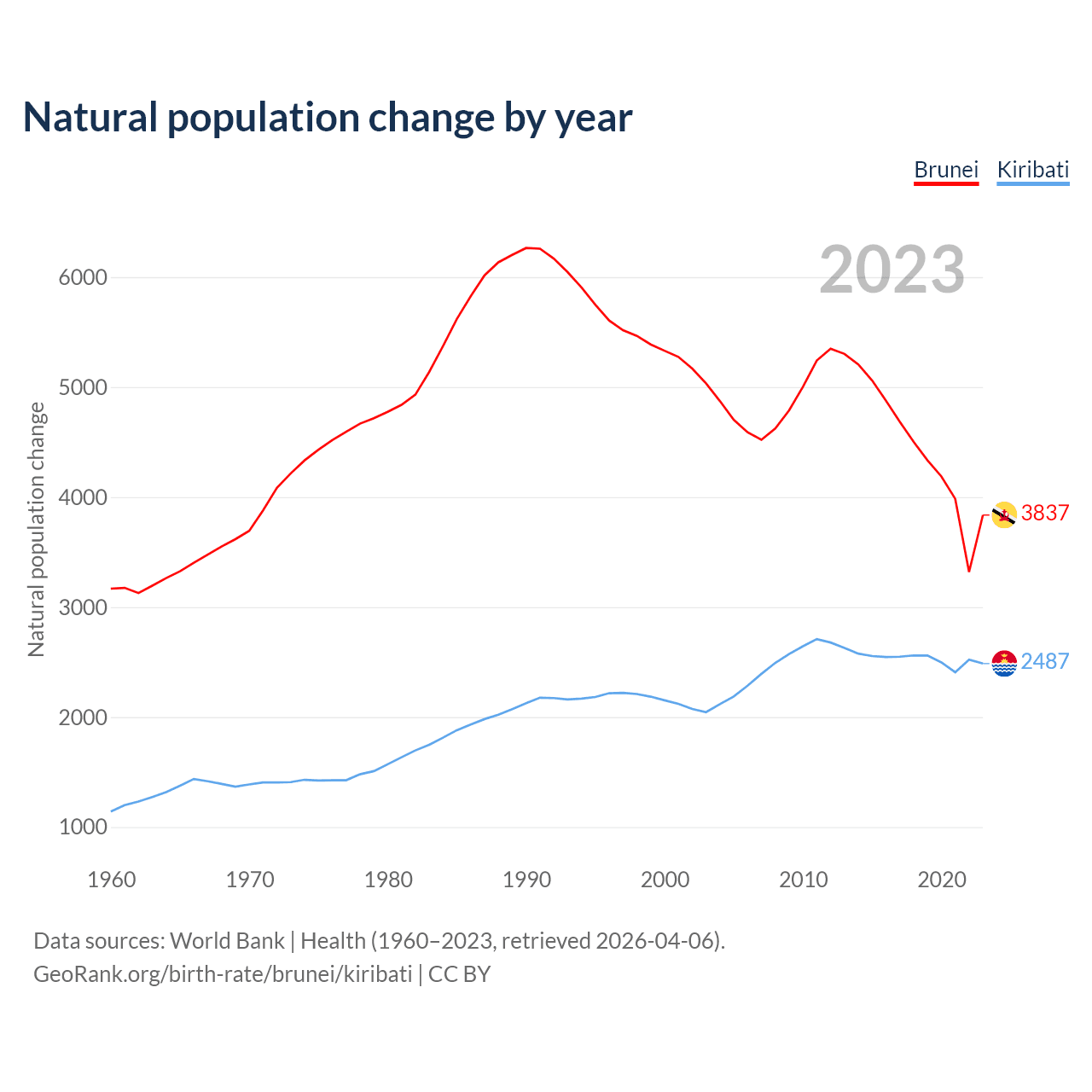 Natural population change by year

Brunei Kiribati

2023

Natural population change

6000
5000
4000
3000
2000
1000

3837
2487

1960 1970 1980 1990 2000 2010 2020

Data sources: World Bank | Health (1960–2023, retrieved 2026-04-06).
GeoRank.org/birth-rate/brunei/kiribati | CC BY